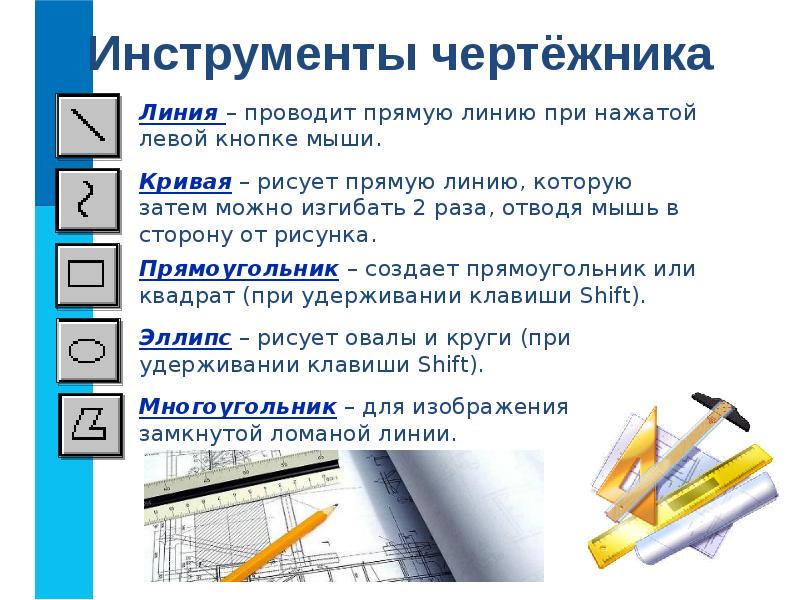 Инструменты чертёжника

Линия – проводит прямую линию при нажатой левой кнопке мыши.

Кривая – рисует прямую линию, которую затем можно изгибать 2 раза, отводя мышь в сторону от рисунка.

Прямоугольник – создает прямоугольник или квадрат (при удерживании клавиши Shift).

Эллипс – рисует овалы и круги (при удерживании клавиши Shift).

Многоугольник – для изображения замкнутой ломаной линии.